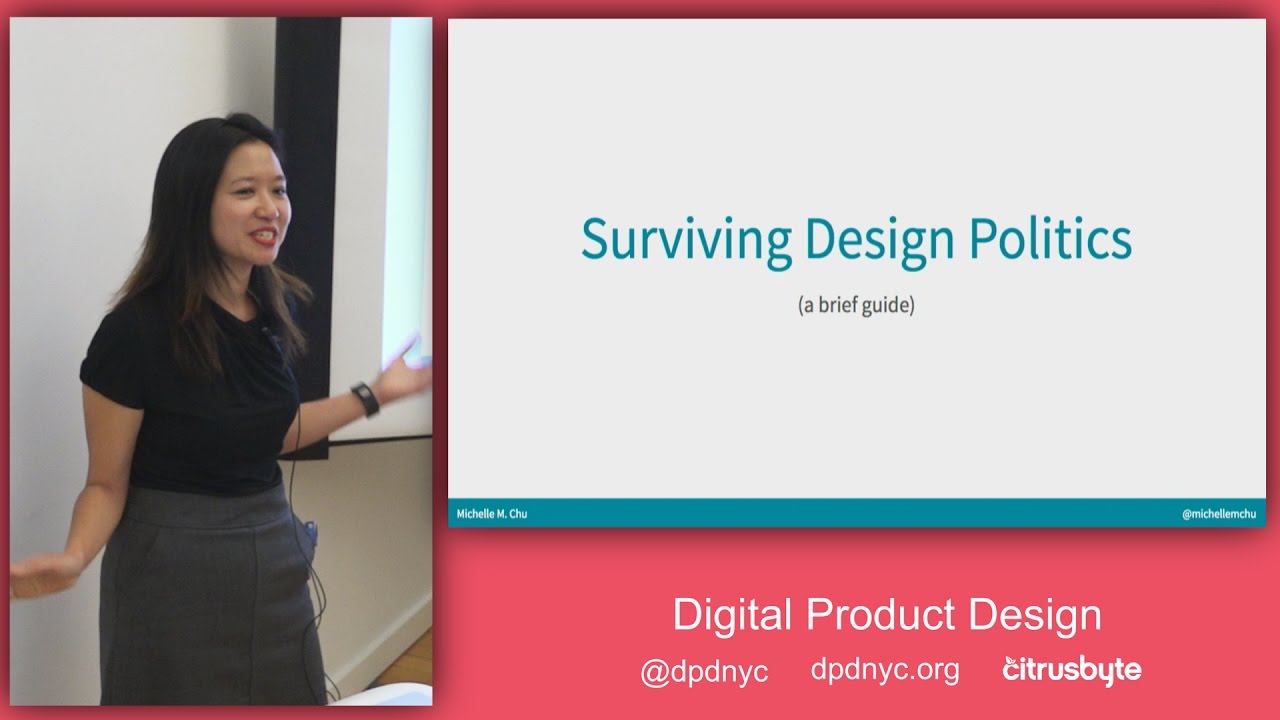 Surviving Design Politics

(a brief guide)

Michelle M. Chu

@michellemchu

Digital Product Design

@dpdnyc dpdnyc.org citrusbyte